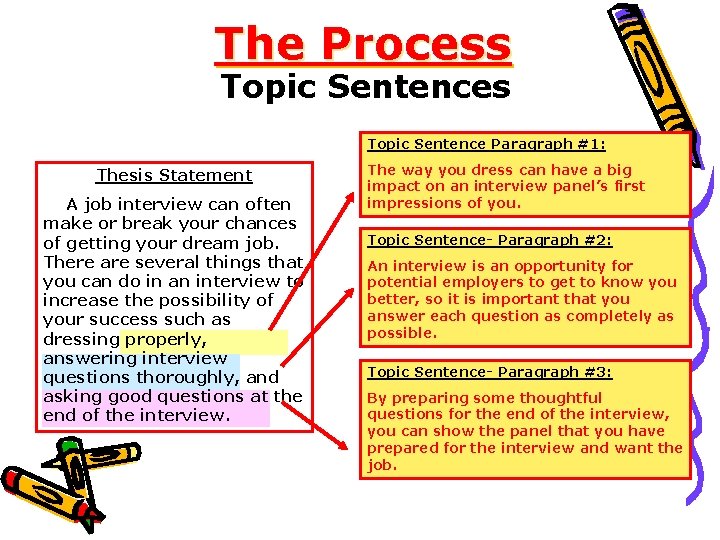 The Process
Topic Sentences

Thesis Statement

A job interview can often make or break your chances of getting your dream job. There are several things that you can do in an interview to increase the possibility of your success such as dressing properly, answering interview questions thoroughly, and asking good questions at the end of the interview.

Topic Sentence Paragraph #1:

The way you dress can have a big impact on an interview panel's first impressions of you.

Topic Sentence- Paragraph #2:

An interview is an opportunity for potential employers to get to know you better, so it is important that you answer each question as completely as possible.

Topic Sentence- Paragraph #3:

By preparing some thoughtful questions for the end of the interview, you can show the panel that you have prepared for the interview and want the job.